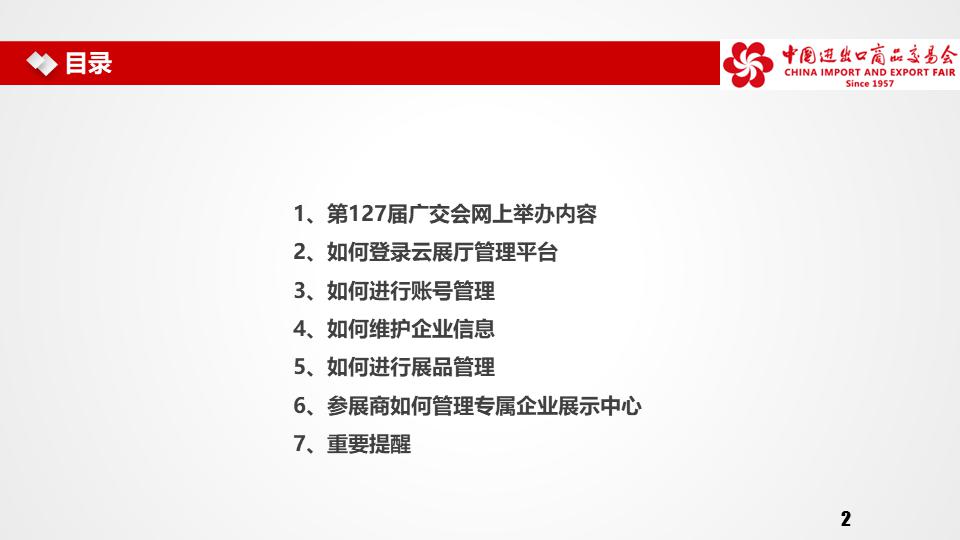 目录

中国进出口商品交易会
CHINA IMPORT AND EXPORT FAIR
Since 1957

1、第127届广交会网上举办内容
2、如何登录云展厅管理平台
3、如何进行账号管理
4、如何维护企业信息
5、如何进行展品管理
6、参展商如何管理专属企业展示中心
7、重要提醒

2